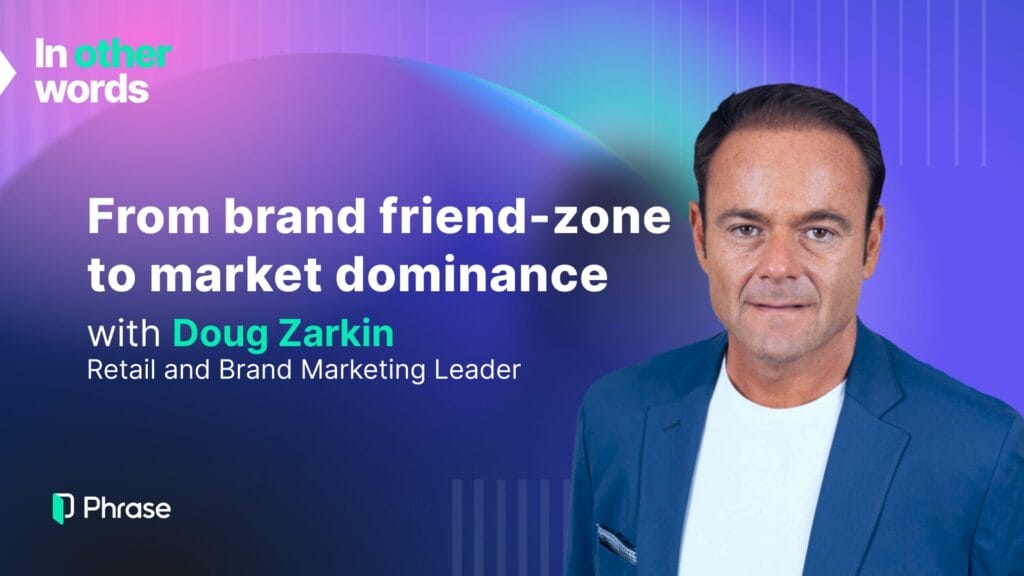 In other words

From brand friend-zone to market dominance

with Doug Zarkin

Retail and Brand Marketing Leader

Phrase